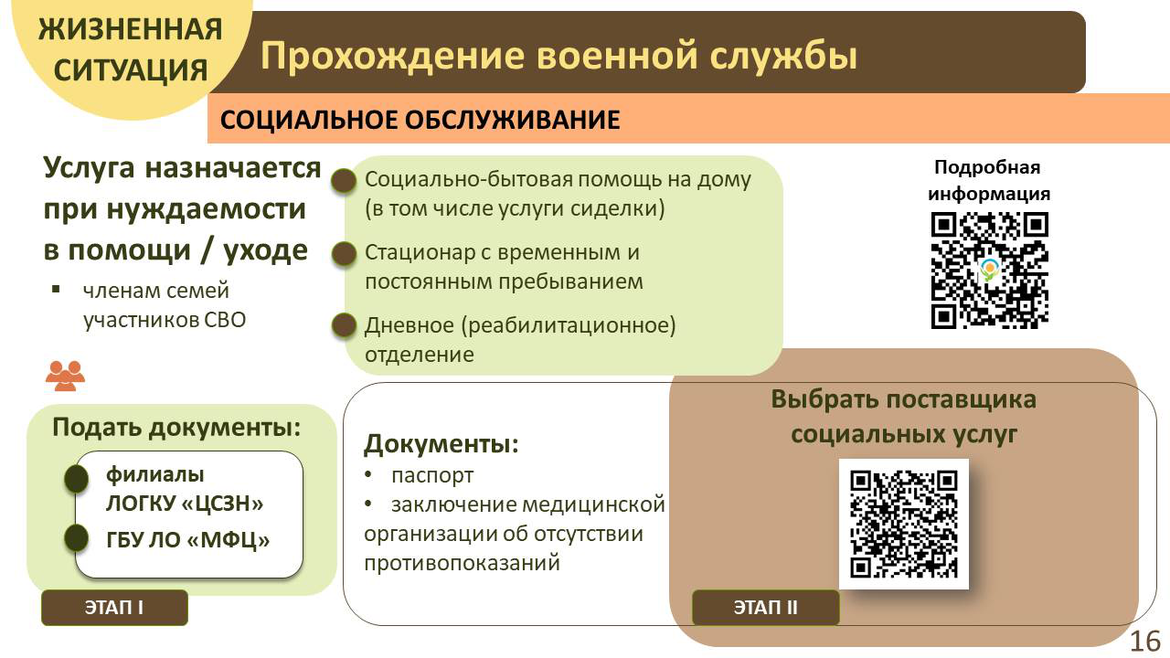 ЖИЗНЕННАЯ СИТУАЦИЯ

Прохождение военной службы

СОЦИАЛЬНОЕ ОБСЛУЖИВАНИЕ

Услуга назначается при нуждаемости в помощи / уходе

▪ членам семей участников СВО

Социально-бытовая помощь на дому (в том числе услуги сиделки)

Стационар с временным и постоянным пребыванием

Дневное (реабилитационное) отделение

Подробная информация

Подать документы:

филиалы ЛОГКУ «ЦСЗН»

ГБУ ЛО «МФЦ»

ЭТАП I

Документы:

• паспорт

• заключение медицинской организации об отсутствии противопоказаний

Выбрать поставщика социальных услуг

ЭТАП II

16